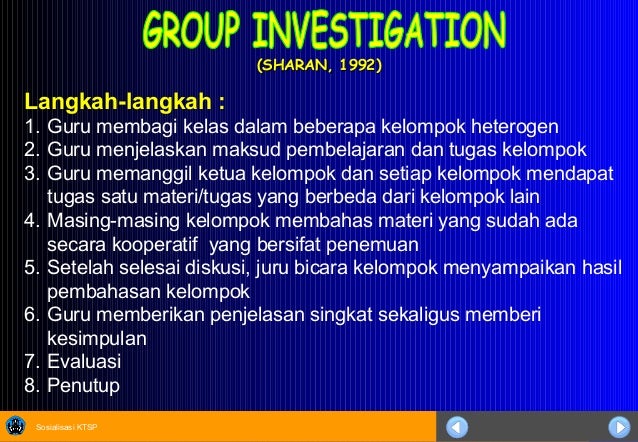 GROUP INVESTIGATION
(SHARAN, 1992)

Langkah-langkah :
1. Guru membagi kelas dalam beberapa kelompok heterogen
2. Guru menjelaskan maksud pembelajaran dan tugas kelompok
3. Guru memanggil ketua kelompok dan setiap kelompok mendapat tugas satu materi/tugas yang berbeda dari kelompok lain
4. Masing-masing kelompok membahas materi yang sudah ada secara kooperatif yang bersifat penemuan
5. Setelah selesai diskusi, juru bicara kelompok menyampaikan hasil pembahasan kelompok
6. Guru memberikan penjelasan singkat sekaligus memberi kesimpulan
7. Evaluasi
8. Penutup

Sosialisasi KTSP